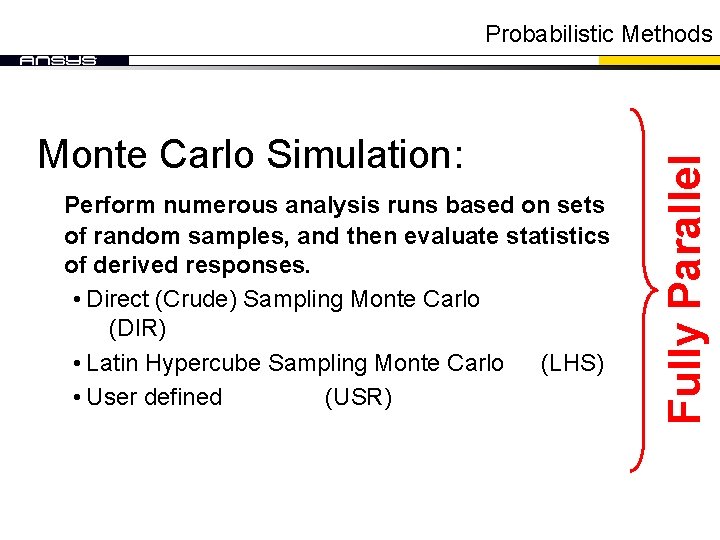 Probabilistic Methods

ANSYS

Monte Carlo Simulation:

Perform numerous analysis runs based on sets of random samples, and then evaluate statistics of derived responses.

• Direct (Crude) Sampling Monte Carlo (DIR)
• Latin Hypercube Sampling Monte Carlo (LHS)
• User defined (USR)

Fully Parallel